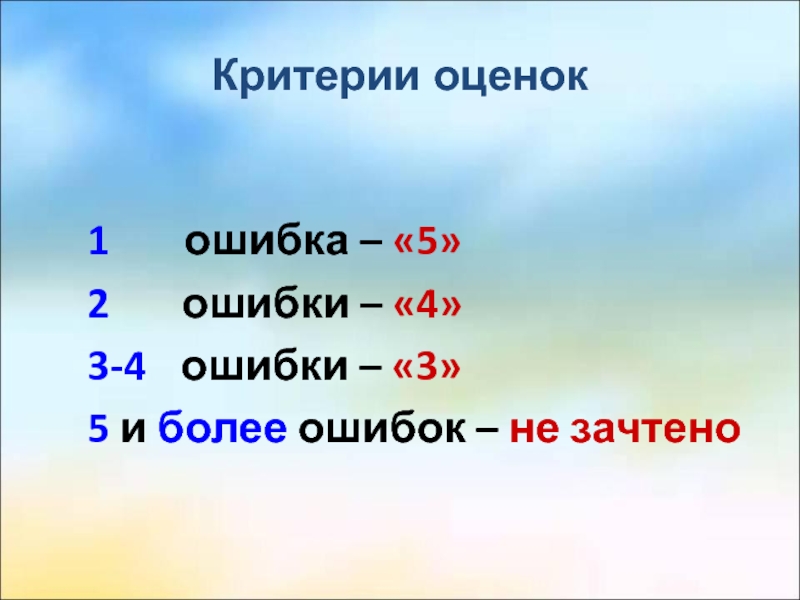 Критерии оценок

1 ошибка – «5»

2 ошибки – «4»

3-4 ошибки – «3»

5 и более ошибок – не зачтено